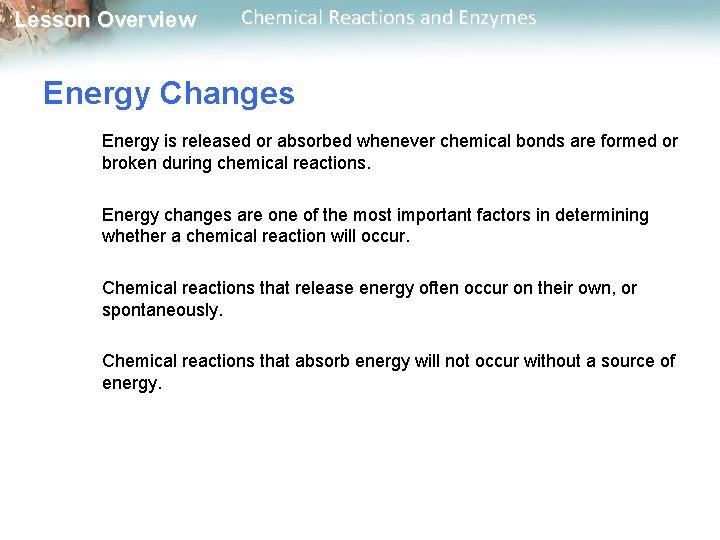 Lesson Overview

Chemical Reactions and Enzymes

Energy Changes

Energy is released or absorbed whenever chemical bonds are formed or broken during chemical reactions.

Energy changes are one of the most important factors in determining whether a chemical reaction will occur.

Chemical reactions that release energy often occur on their own, or spontaneously.

Chemical reactions that absorb energy will not occur without a source of energy.